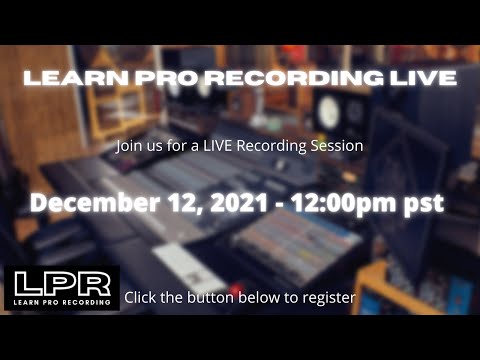 LEARN PRO RECORDING LIVE

Join us for a LIVE Recording Session

December 12, 2021 - 12:00pm pst

LPR
LEARN PRO RECORDING

Click the button below to register